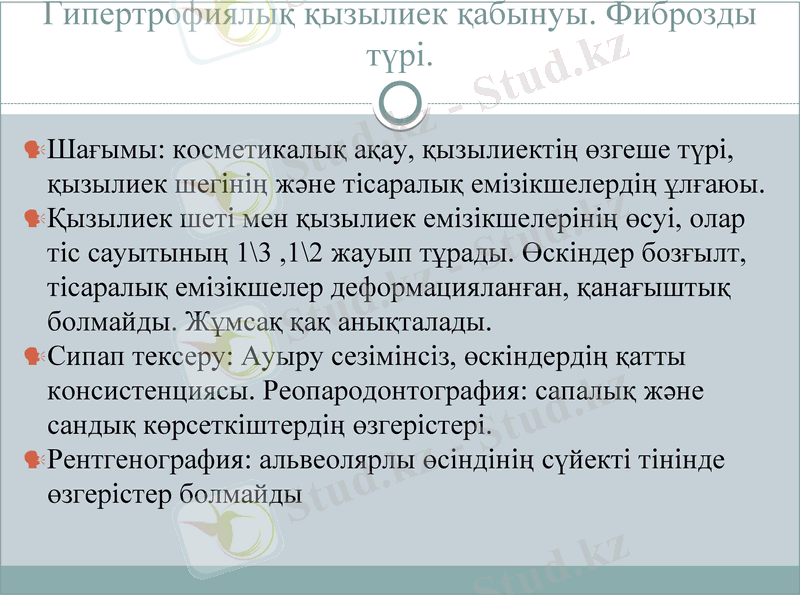 Гипертрофиялық қызылиек қабынуы. Фиброзды түрі.

Шағымы: косметикалық ақау, қызылиектің өзгеше түрі, қызылиек шегінің және тісаралық емізікшелердің ұлғаюы.

Қызылиек шеті мен қызылиек емізікшелерінің өсуі, олар тіс сауытының 1\3 ,1\2 жауып тұрады. Өскіндер бозғылт, тісаралық емізікшелер деформацияланған, қанағыштық болмайды. Жұмсақ қақ анықталады.

Сипап тексеру: Ауыру сезімінсіз, өскіндердің қатты консистенциясы. Реопародонтография: сапалық және сандық көрсеткіштердің өзгерістері.

Рентгенография: альвеолярлы өсіндінің сүйекті тінінде өзгерістер болмайды

Stud.kz - Stud.kz
Stud.kz - Stud.kz
Stud.kz - Stud.kz
Stud.kz